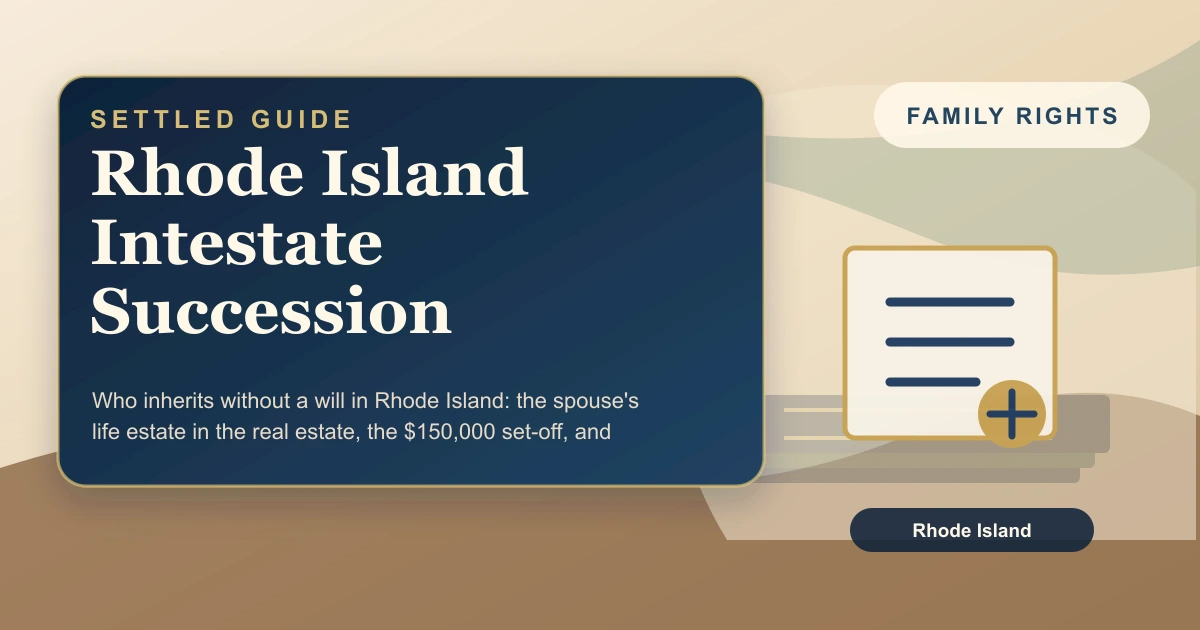 SETTLED GUIDE

Rhode Island Intestate Succession

Who inherits without a will in Rhode Island: the spouse's life estate in the real estate, the $150,000 set-off, and

FAMILY RIGHTS

Rhode Island